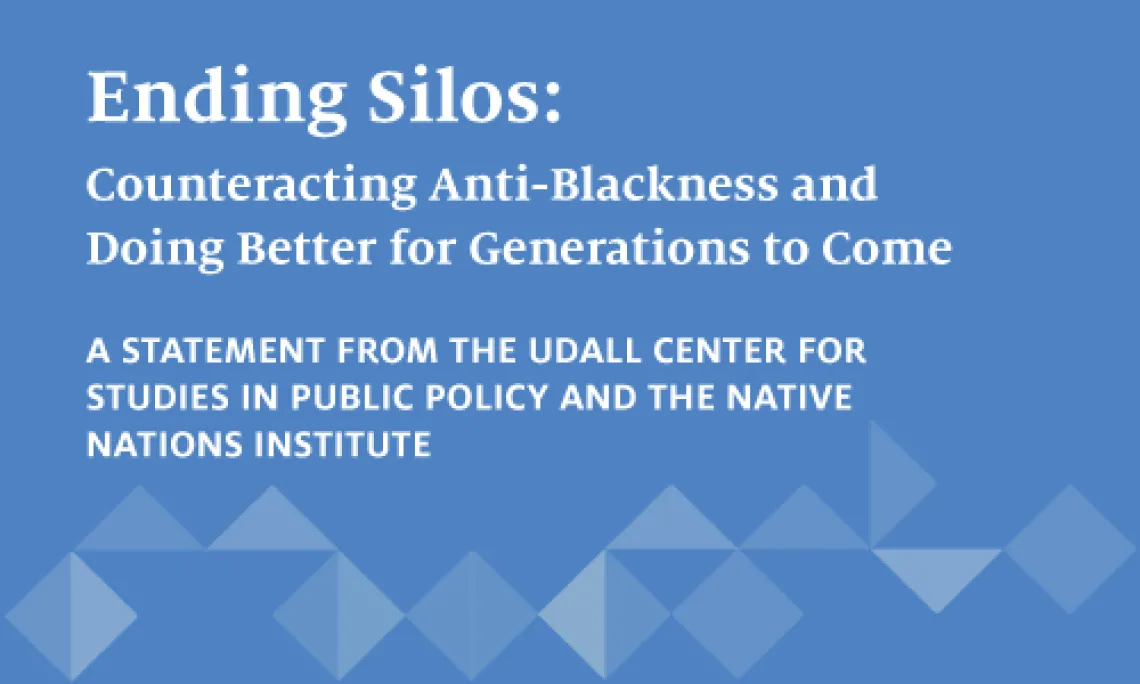 Ending Silos:

Counteracting Anti-Blackness and Doing Better for Generations to Come

A STATEMENT FROM THE UDALL CENTER FOR STUDIES IN PUBLIC POLICY AND THE NATIVE NATIONS INSTITUTE